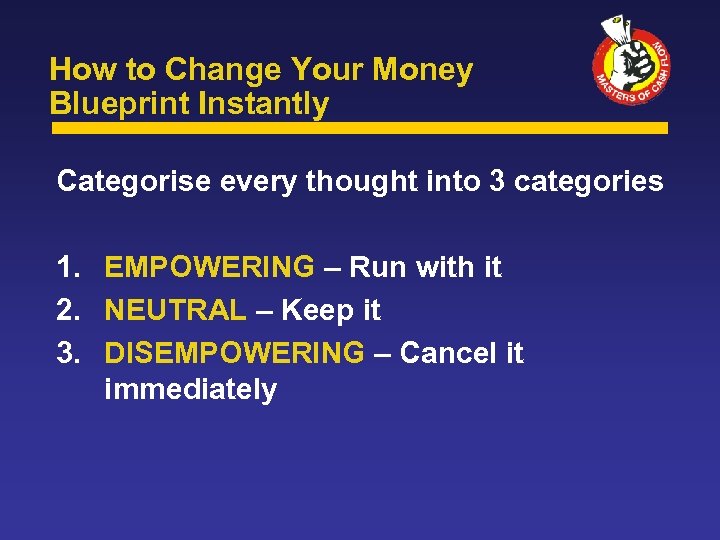 How to Change Your Money Blueprint Instantly

MASTERS OF CASH FLOW

Categorise every thought into 3 categories

1. EMPOWERING – Run with it
2. NEUTRAL – Keep it
3. DISEMPOWERING – Cancel it immediately